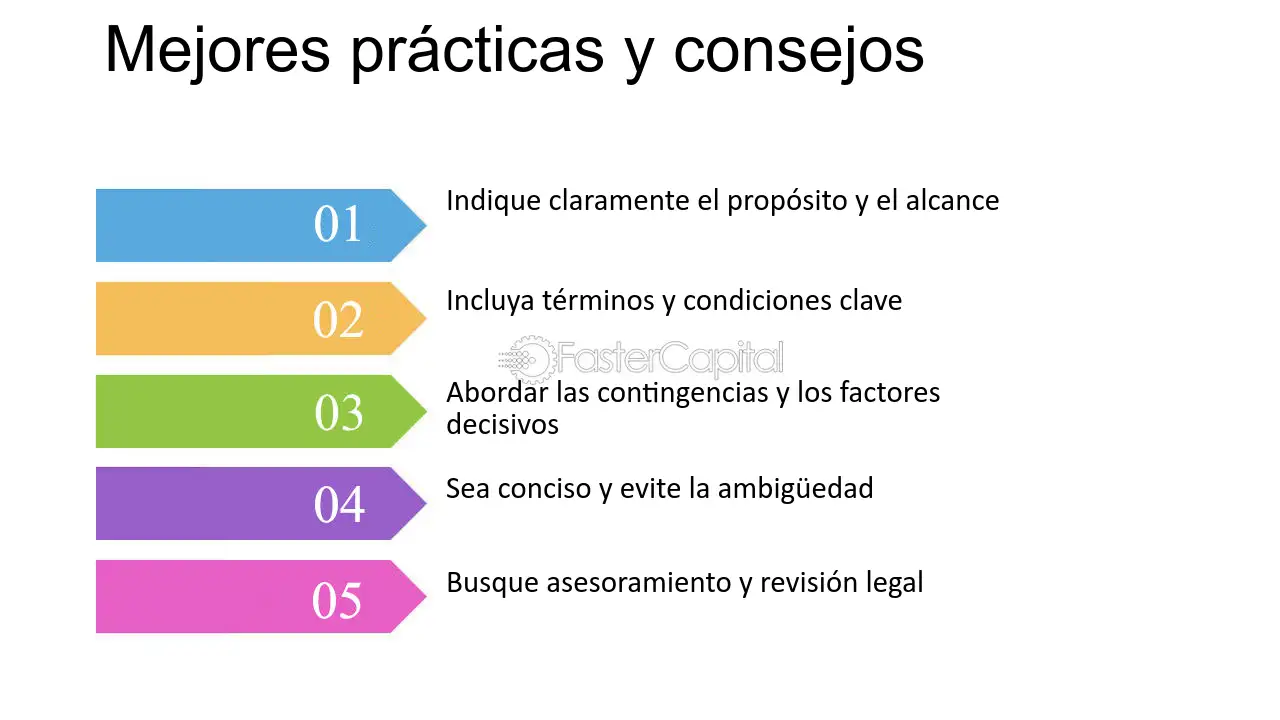 Mejores prácticas y consejos

01
Indique claramente el propósito y el alcance

02
Incluya términos y condiciones clave

FasterCapital

03
Abordar las contingencias y los factores decisivos

04
Sea conciso y evite la ambigüedad

05
Busque asesoramiento y revisión legal